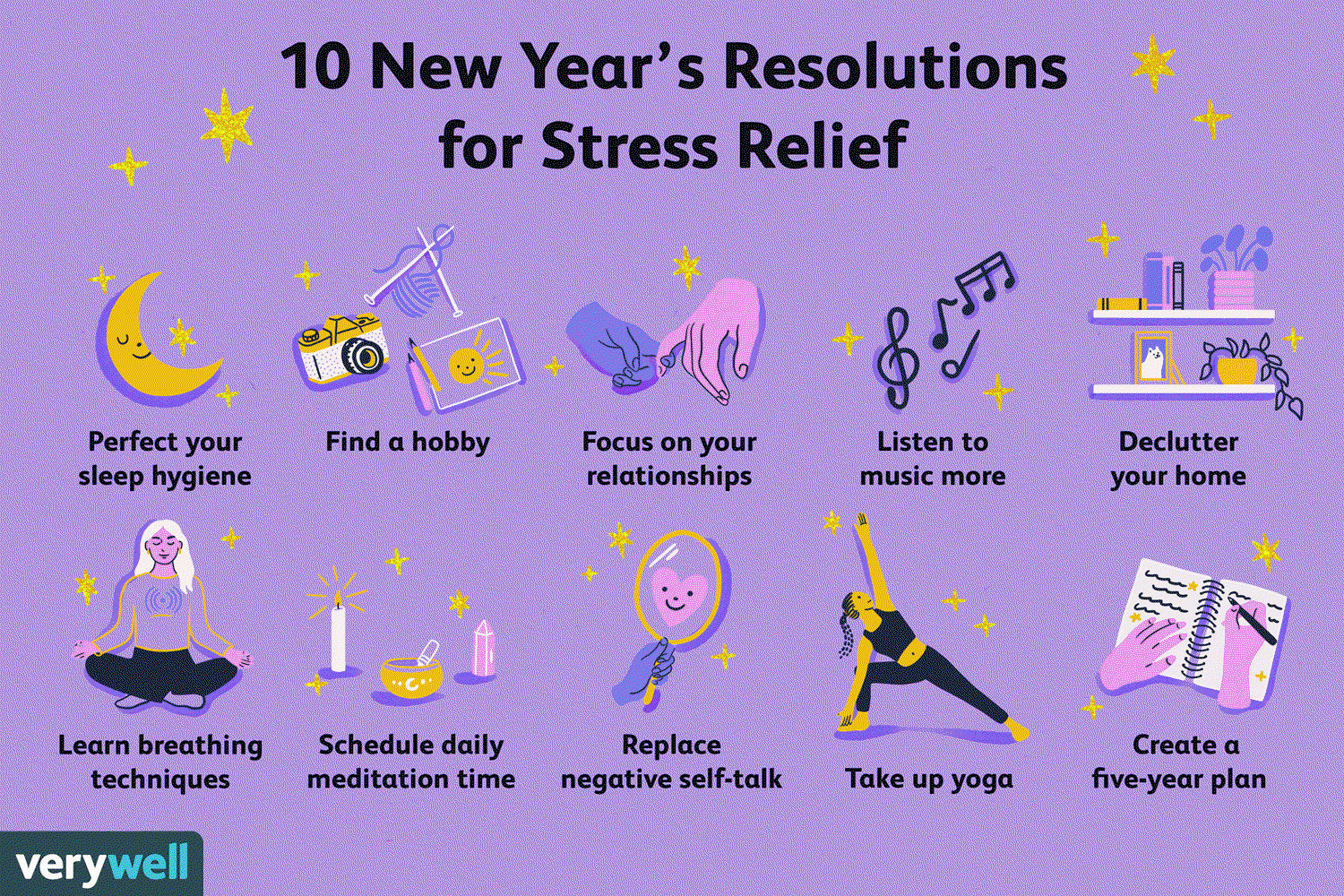 10 New Year's Resolutions for Stress Relief

Perfect your sleep hygiene

Find a hobby

Focus on your relationships

Listen to music more

Declutter your home

Learn breathing techniques

Schedule daily meditation time

Replace negative self-talk

Take up yoga

Create a five-year plan

verywell